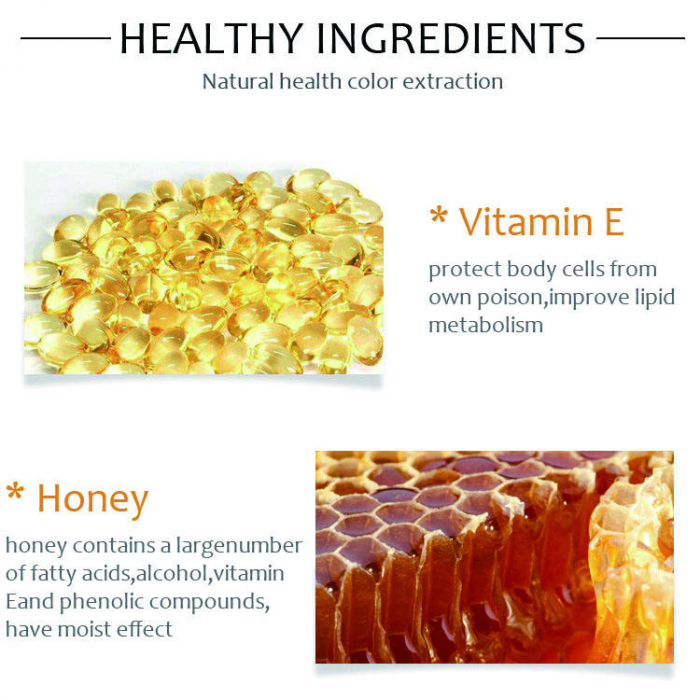 HEALTHY INGREDIENTS

Natural health color extraction

* Vitamin E

protect body cells from own poison,improve lipid metabolism

* Honey

honey contains a largenumber of fatty acids,alcohol,vitamin Eand phenolic compounds, have moist effect